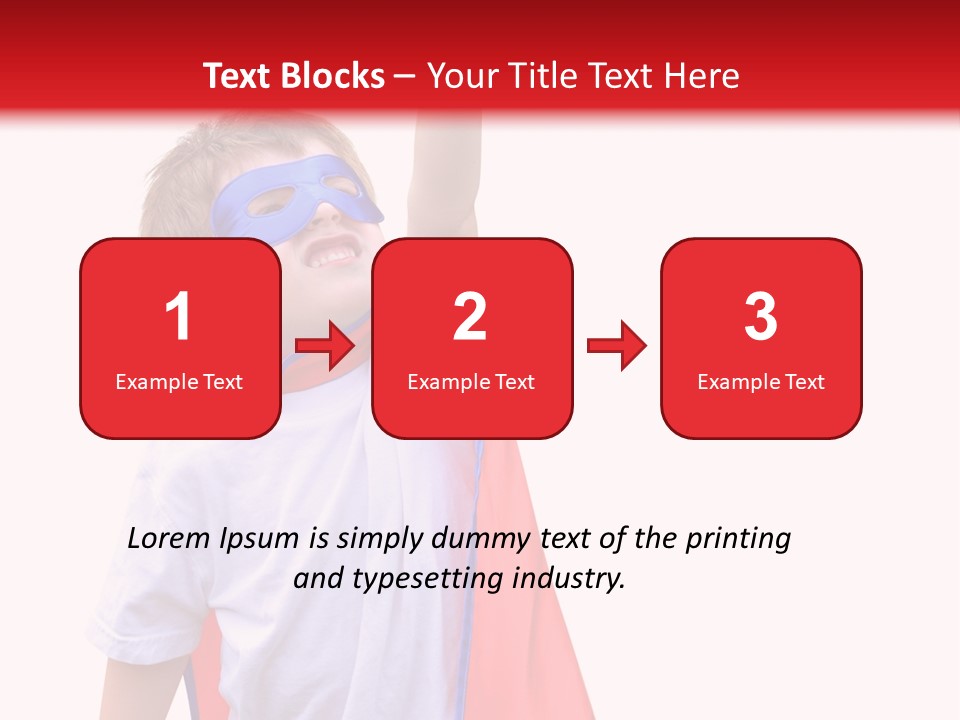 Text Blocks – Your Title Text Here

1
Example Text

2
Example Text

3
Example Text

Lorem Ipsum is simply dummy text of the printing and typesetting industry.